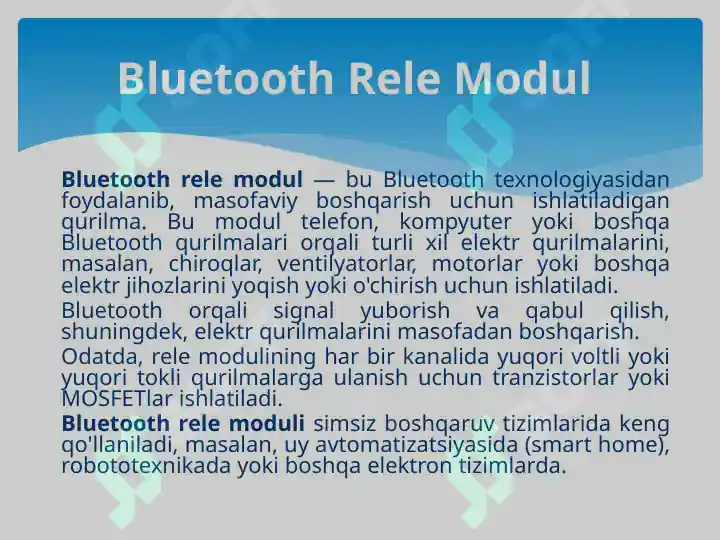 Bluetooth Rele Modul

Bluetooth rele modul — bu Bluetooth texnologiyasidan foydalanib, masofaviy boshqarish uchun ishlatiladigan qurilma. Bu modul telefon, kompyuter yoki boshqa Bluetooth qurilmalari orqali turli xil elektr qurilmalarini, masalan, chiroqlar, ventilyatorlar, motorlar yoki boshqa elektr jihozlarini yoqish yoki o'chirish uchun ishlatiladi.

Bluetooth orqali signal yuborish va qabul qilish, shuningdek, elektr qurilmalarini masofadan boshqarish.

Odatda, rele modulining har bir kanalida yuqori voltli yoki yuqori tokli qurilmalarga ulanish uchun tranzistorlar yoki MOSFETlar ishlatiladi.

Bluetooth rele moduli simsiz boshqaruv tizimlarida keng qo'llaniladi, masalan, uy avtomatizatsiyasida (smart home), robototexnikada yoki boshqa elektron tizimlarda.